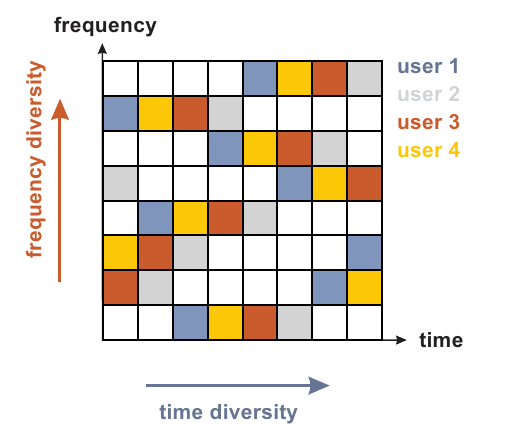 frequency

frequency diversity

user 1
user 2
user 3
user 4

time

time diversity